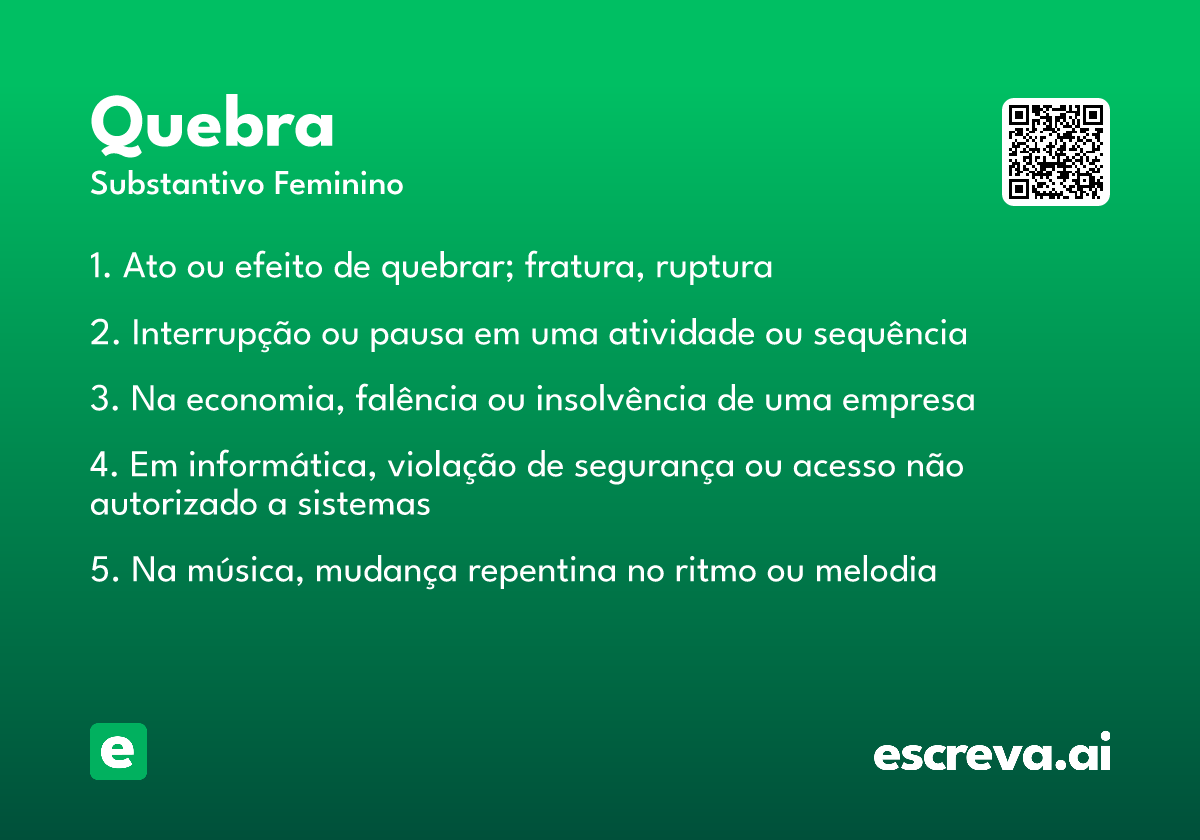 Quebra
Substantivo Feminino

1. Ato ou efeito de quebrar; fratura, ruptura

2. Interrupção ou pausa em uma atividade ou sequência

3. Na economia, falência ou insolvência de uma empresa

4. Em informática, violação de segurança ou acesso não autorizado a sistemas

5. Na música, mudança repentina no ritmo ou melodia

e

escreva.ai